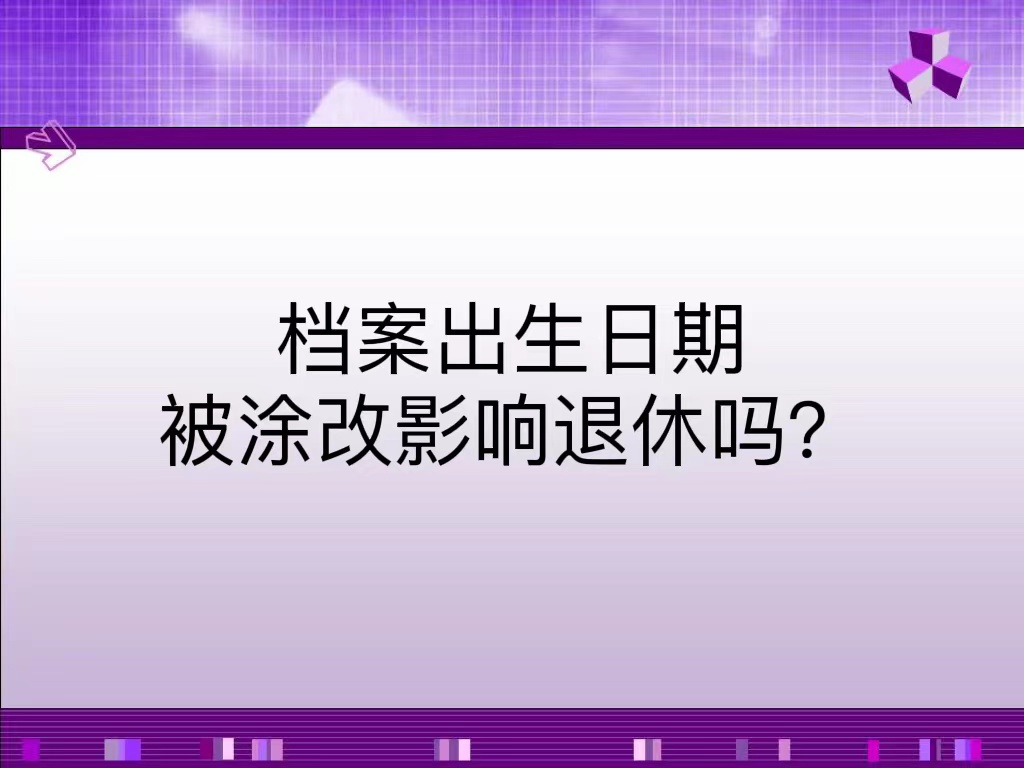 档案出生日期
被涂改影响退休吗？